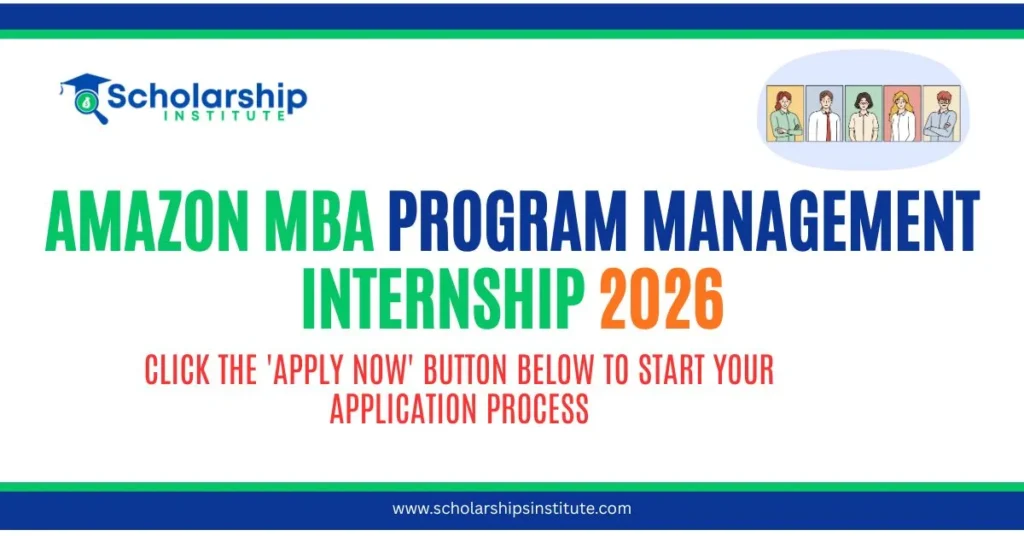 Scholarship INSTITUTE

AMAZON MBA PROGRAM MANAGEMENT INTERNSHIP 2026

CLICK THE 'APPLY NOW' BUTTON BELOW TO START YOUR APPLICATION PROCESS

www.scholarshipsinstitute.com